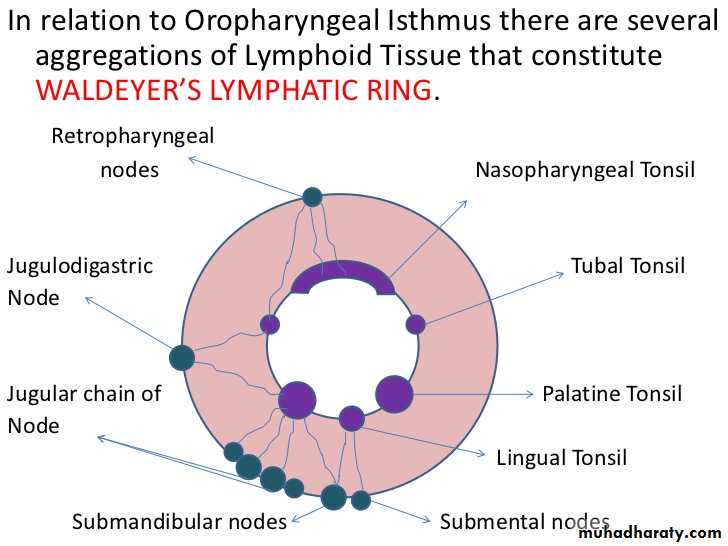 In relation to Oropharyngeal Isthmus there are several aggregations of Lymphoid Tissue that constitute WALDEYER'S LYMPHATIC RING.

Retropharyngeal nodes

Nasopharyngeal Tonsil

Jugulodigastric Node

Tubal Tonsil

Jugular chain of Node

Palatine Tonsil

Lingual Tonsil

Submandibular nodes

Submental nodes

muhadharaty.com